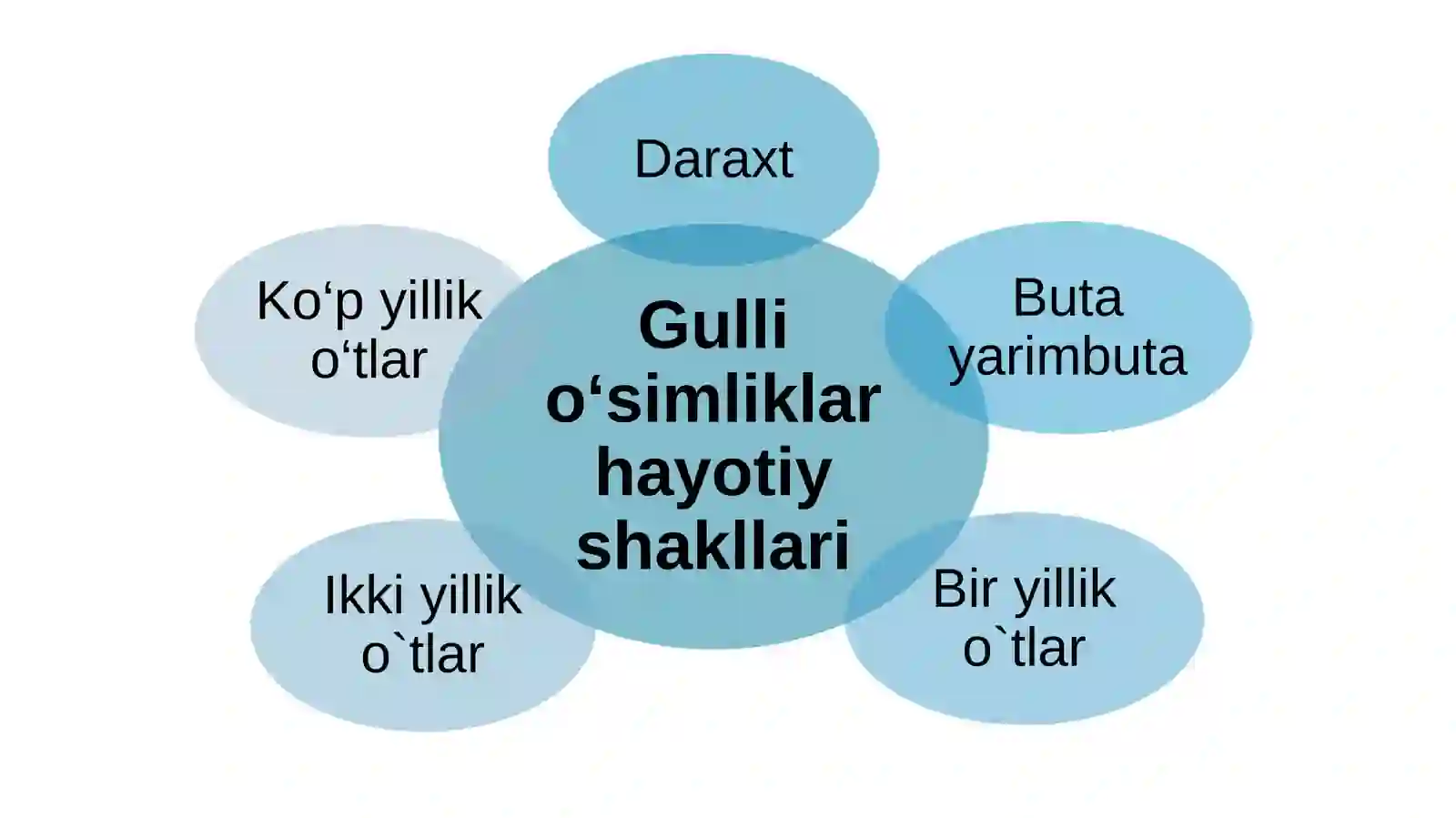 Daraxt

Ko‘p yillik o‘tlar

Gulli o‘simliklar hayotiy shakllari

Buta yarimbuta

Ikki yillik o`tlar

Bir yillik o`tlar